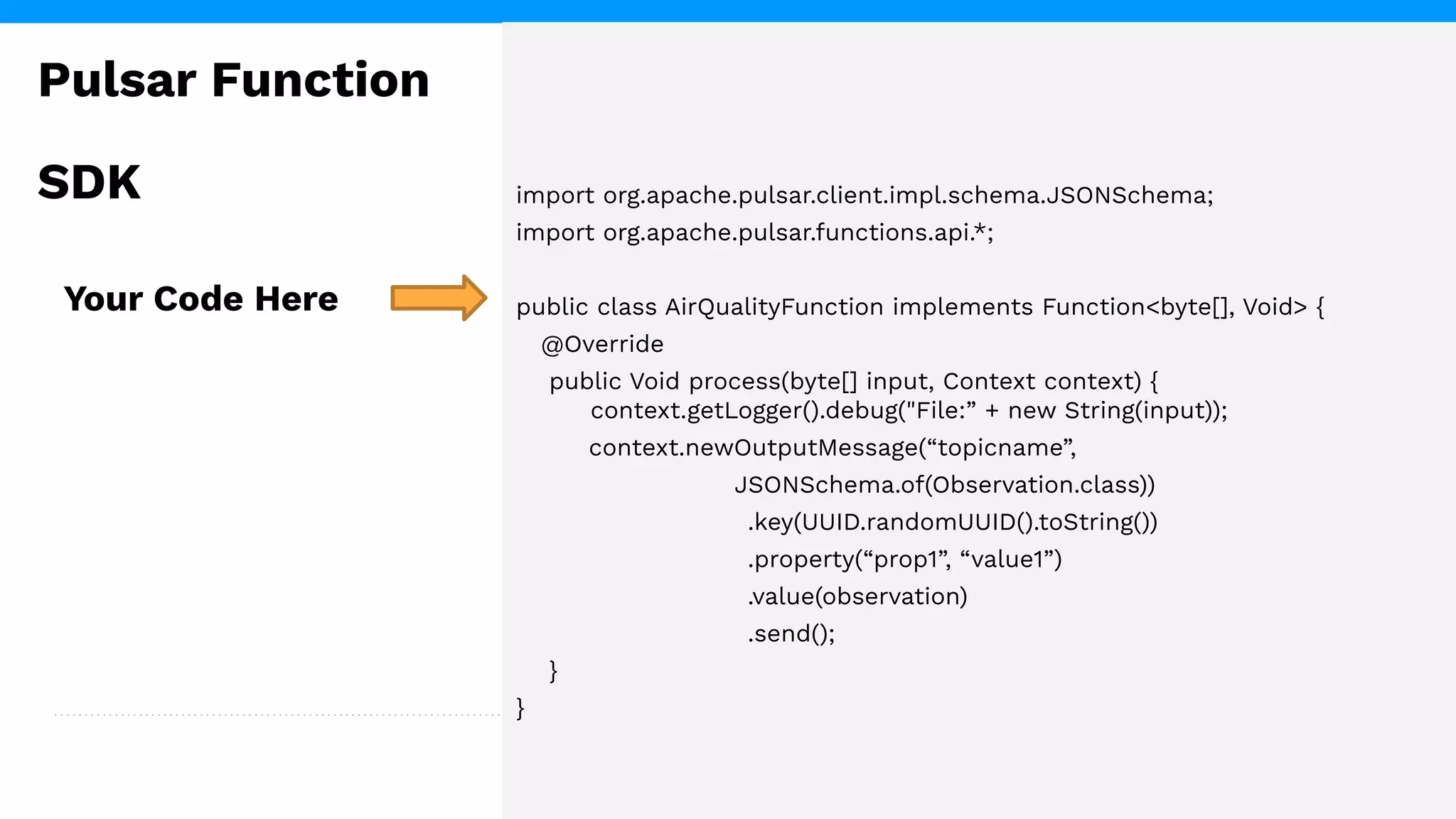 Pulsar Function

SDK

Your Code Here

import org.apache.pulsar.client.impl.schema.JSONSchema;
import org.apache.pulsar.functions.api.*;

public class AirQualityFunction implements Function<byte[], Void> {
  @Override
   public Void process(byte[] input, Context context) {
       context.getLogger().debug("File:” + new String(input));
       context.newOutputMessage(“topicname”,
                   JSONSchema.of(Observation.class))
                   .key(UUID.randomUUID().toString())
                   .property(“prop1”, “value1”)
                   .value(observation)
                   .send();
   }
}